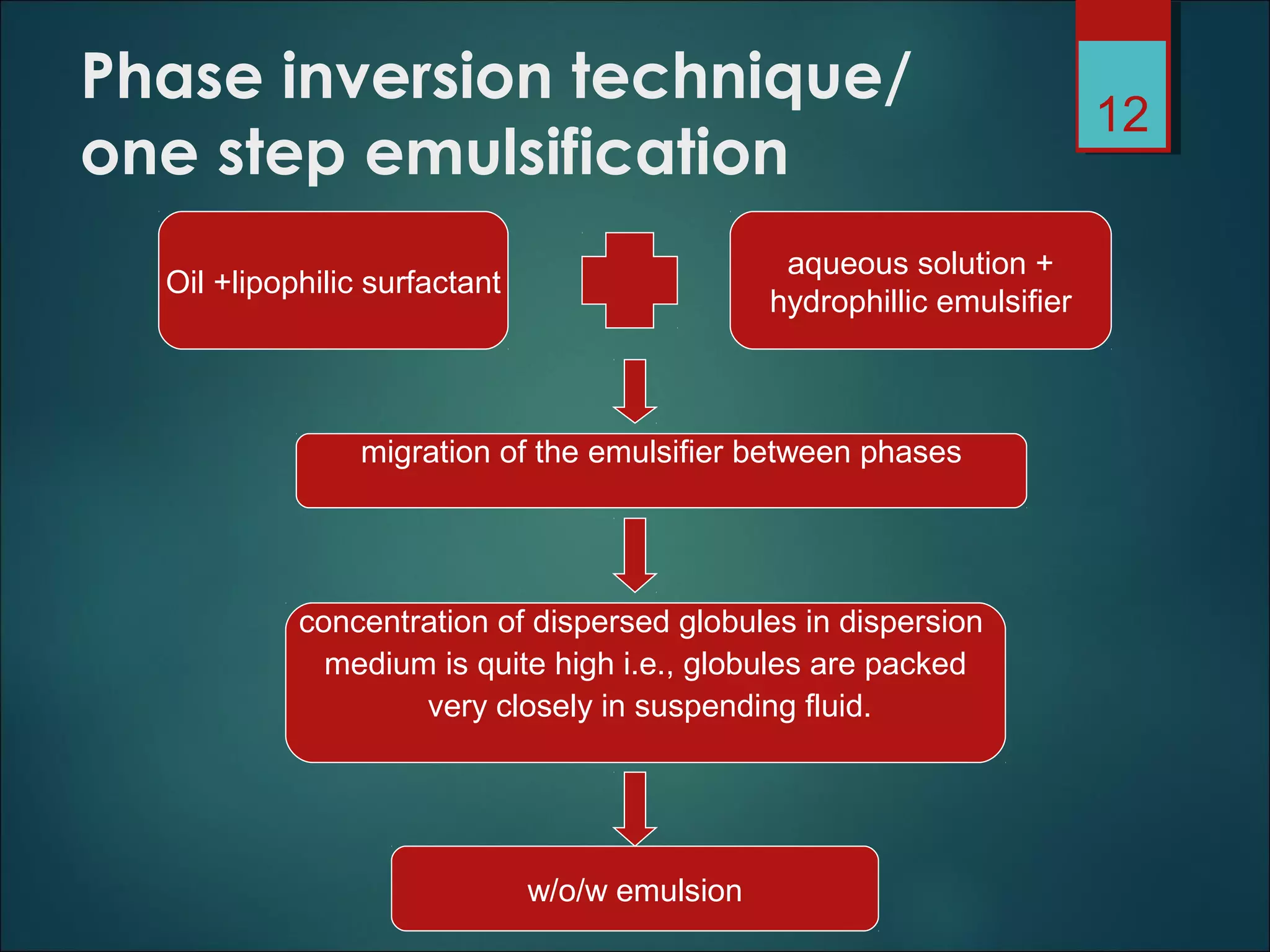 Phase inversion technique/ one step emulsification

12

Oil +lipophilic surfactant

aqueous solution + hydrophillic emulsifier

migration of the emulsifier between phases

concentration of dispersed globules in dispersion medium is quite high i.e., globules are packed very closely in suspending fluid.

w/o/w emulsion